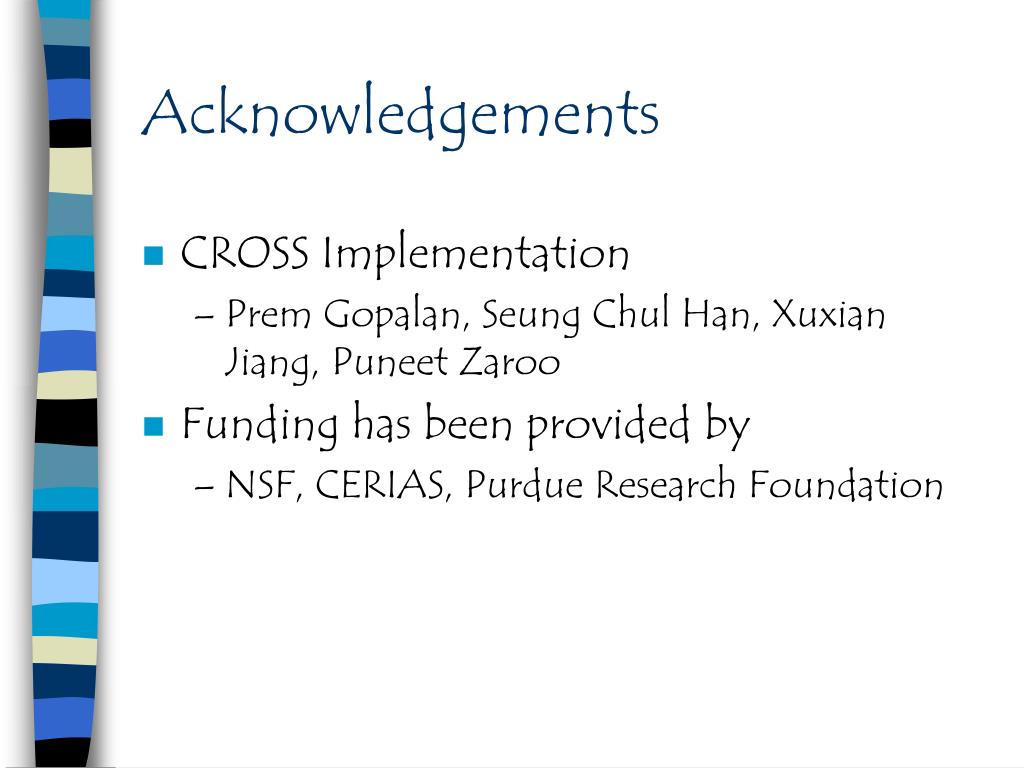 Acknowledgements

CROSS Implementation
– Prem Gopalan, Seung Chul Han, Xuxian Jiang, Puneet Zaroo

Funding has been provided by
– NSF, CERIAS, Purdue Research Foundation